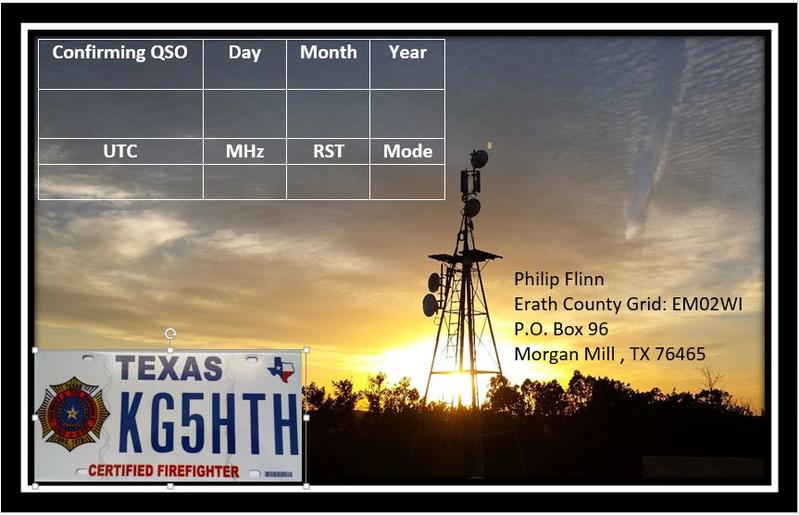 | Confirming QSO | Day | Month | Year |
|---|---|---|---|
| | | | |
| UTC | MHz | RST | Mode |
| | | | |

Philip Flinn
Erath County Grid: EM02WI
P.O. Box 96
Morgan Mill , TX 76465

TEXAS
KG5HTH
CERTIFIED FIREFIGHTER